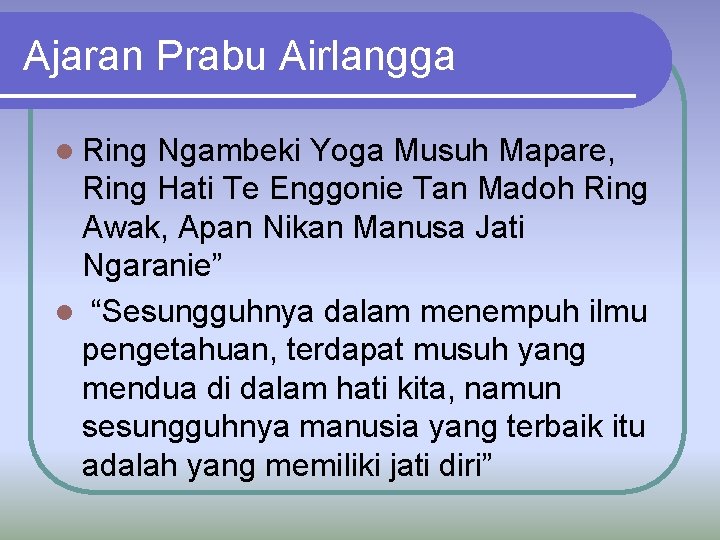 Ajaran Prabu Airlangga

• Ring Ngambeki Yoga Musuh Mapare, Ring Hati Te Enggonie Tan Madoh Ring Awak, Apan Nikan Manusa Jati Ngaranie"

• "Sesungguhnya dalam menempuh ilmu pengetahuan, terdapat musuh yang mendua di dalam hati kita, namun sesungguhnya manusia yang terbaik itu adalah yang memiliki jati diri"